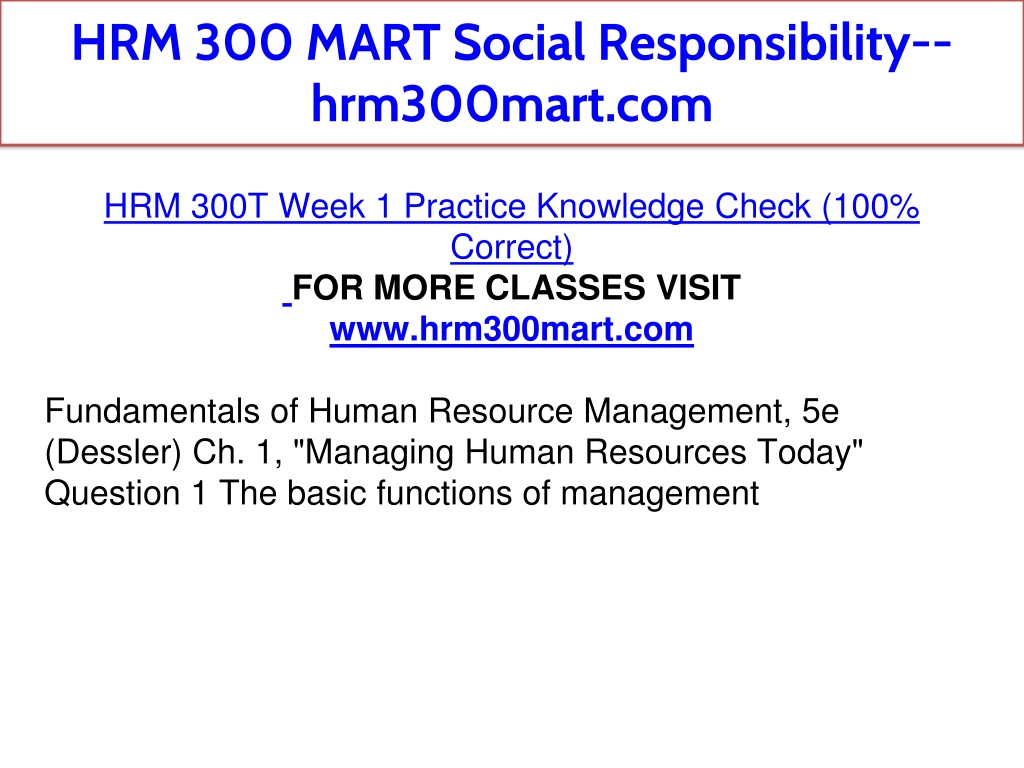 HRM 300 MART Social Responsibility--hrm300mart.com

HRM 300T Week 1 Practice Knowledge Check (100% Correct)
FOR MORE CLASSES VISIT
www.hrm300mart.com

Fundamentals of Human Resource Management, 5e (Dessler) Ch. 1, "Managing Human Resources Today" Question 1 The basic functions of management